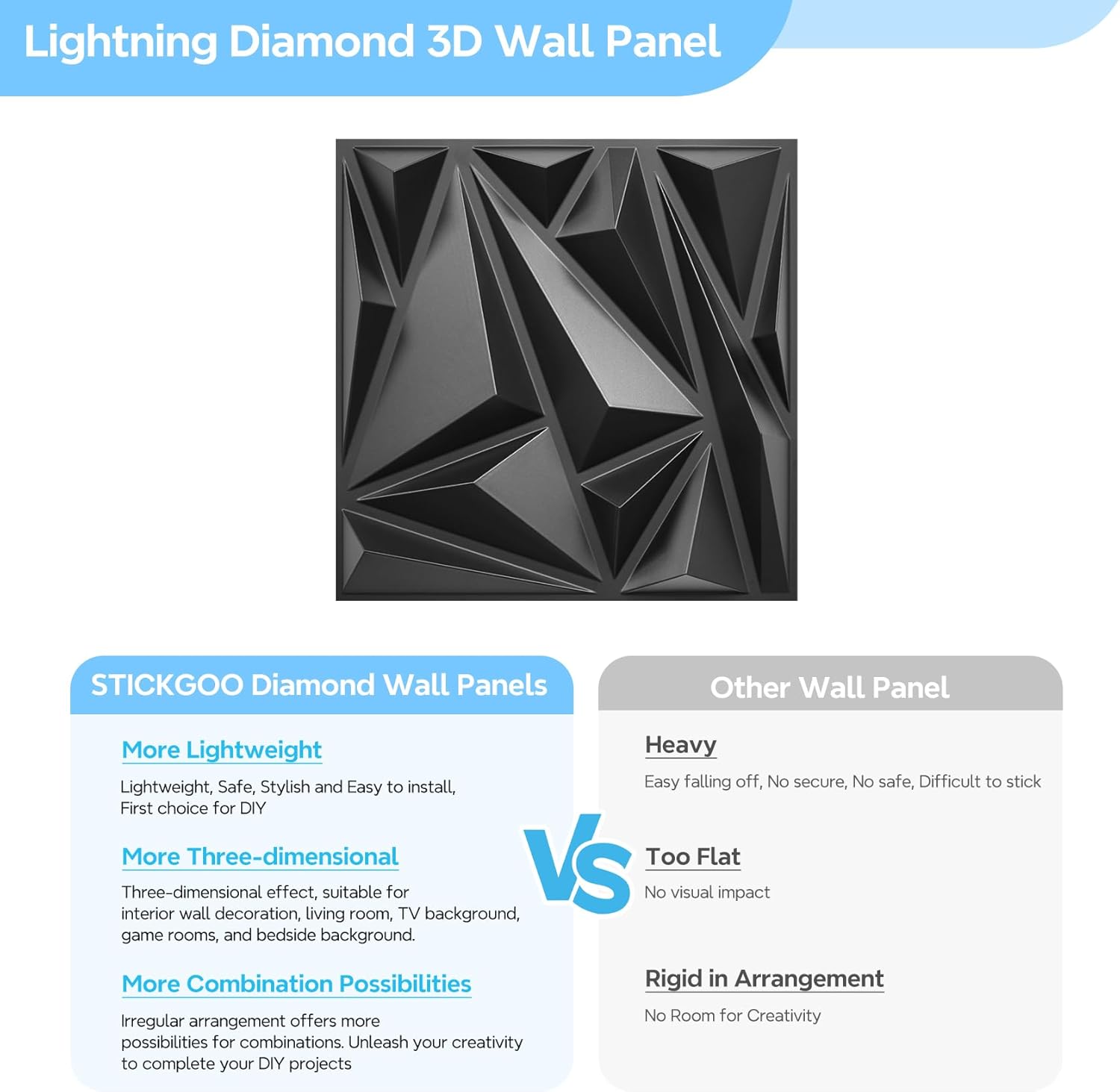 Lightning Diamond 3D Wall Panel

STICKGOO Diamond Wall Panels

More Lightweight

Lightweight, Safe, Stylish and Easy to install, First choice for DIY

More Three-dimensional

Three-dimensional effect, suitable for interior wall decoration, living room, TV background, game rooms, and bedside background.

More Combination Possibilities

Irregular arrangement offers more possibilities for combinations. Unleash your creativity to complete your DIY projects

VS

Other Wall Panel

Heavy

Easy falling off, No secure, No safe, Difficult to stick

Too Flat

No visual impact

Rigid in Arrangement

No Room for Creativity